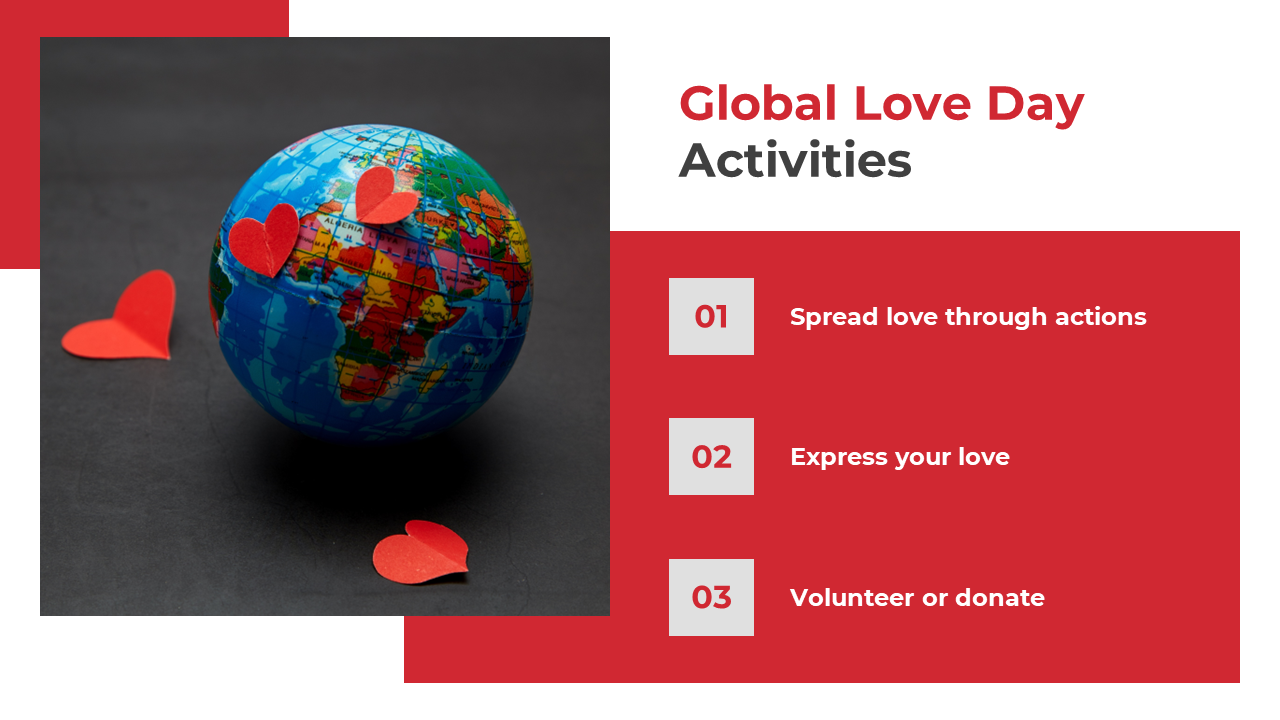 Global Love Day Activities

01 Spread love through actions

02 Express your love

03 Volunteer or donate